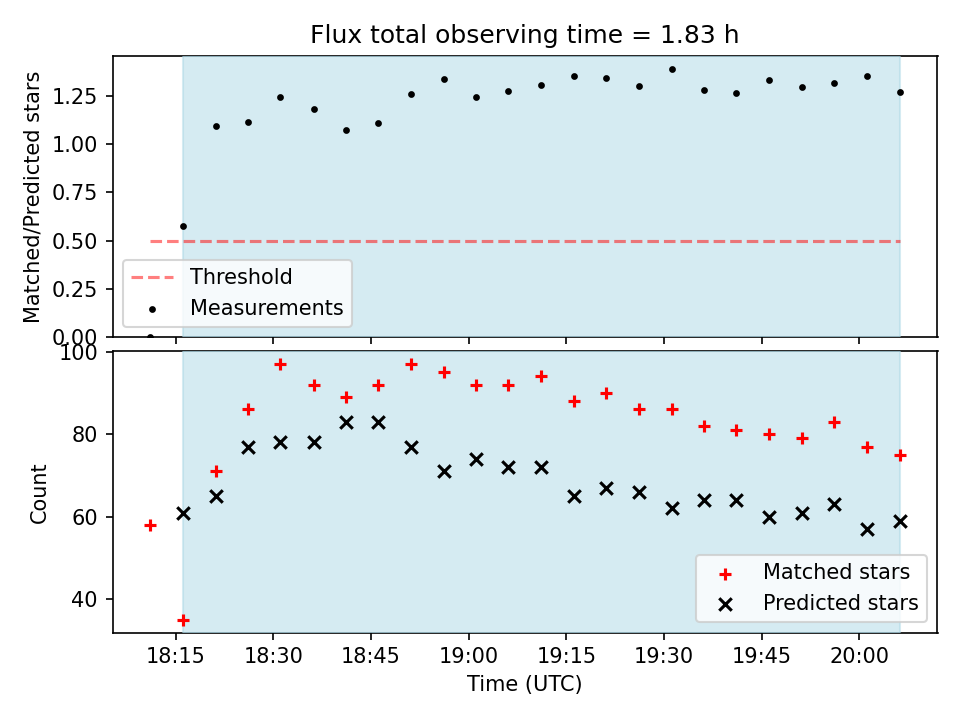 Flux total observing time = 1.83 h

Matched/Predicted stars

1.25
1.00
0.75
0.50
0.25
0.00

Threshold
Measurements

Count

100
80
60
40

Matched stars
Predicted stars

18:15
18:30
18:45
19:00
19:15
19:30
19:45
20:00

Time (UTC)